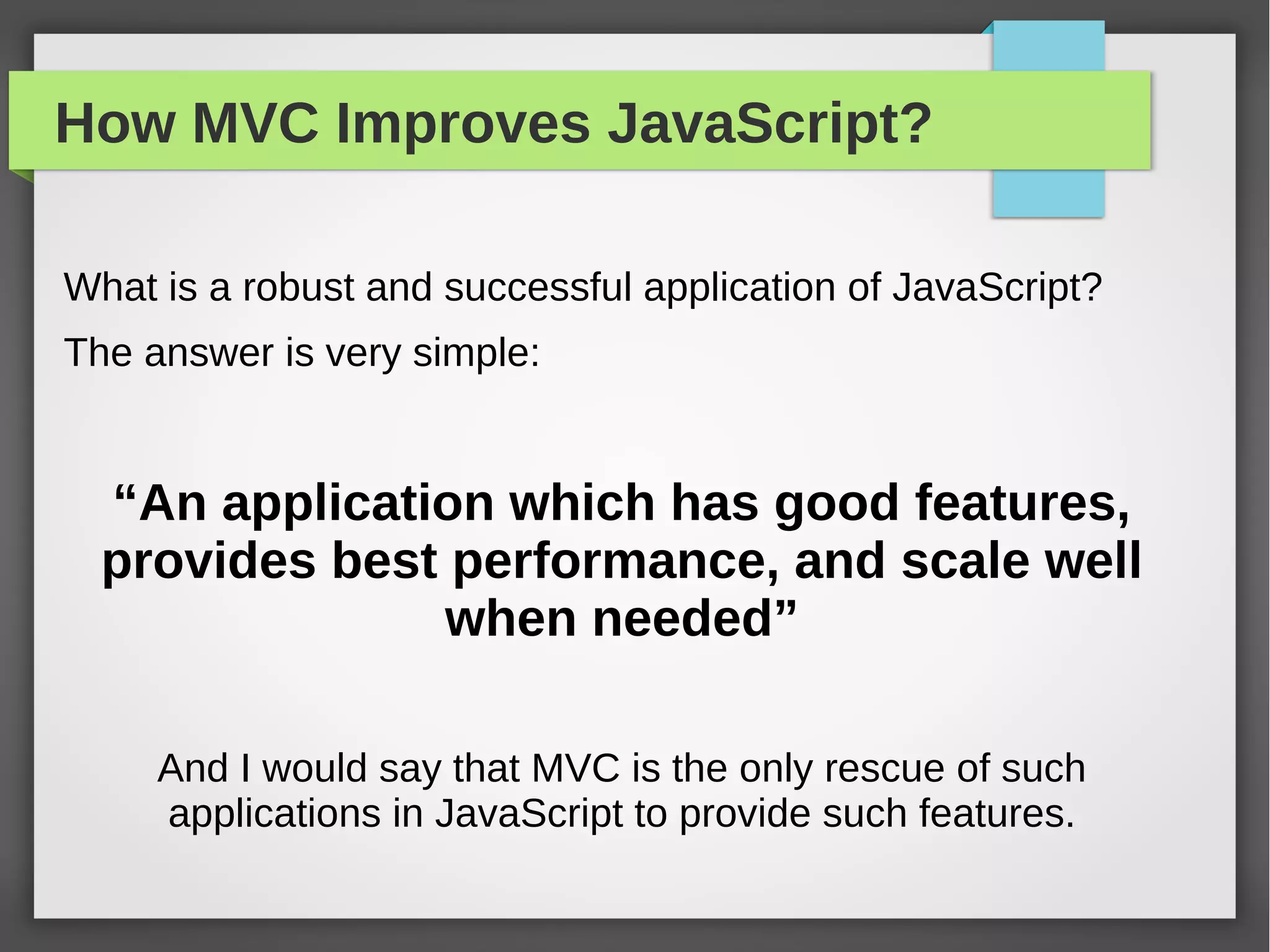 How MVC Improves JavaScript?

What is a robust and successful application of JavaScript?

The answer is very simple:

“An application which has good features, provides best performance, and scale well when needed”

And I would say that MVC is the only rescue of such applications in JavaScript to provide such features.